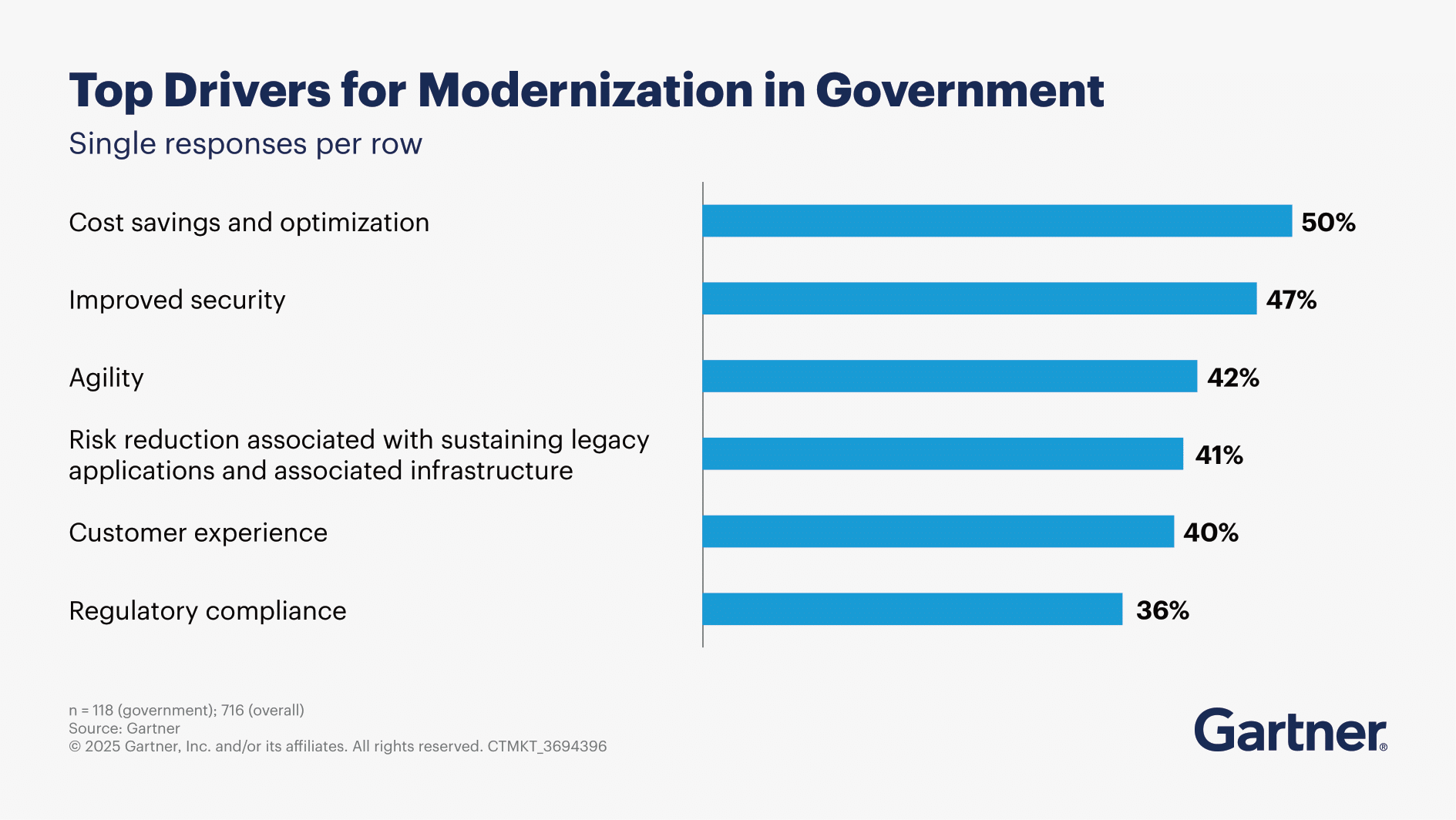 Top Drivers for Modernization in Government

Single responses per row

Cost savings and optimization 50%

Improved security 47%

Agility 42%

Risk reduction associated with sustaining legacy applications and associated infrastructure 41%

Customer experience 40%

Regulatory compliance 36%

n = 118 (government); 716 (overall)
Source: Gartner
© 2025 Gartner, Inc. and/or its affiliates. All rights reserved. CTMKT_3694396

Gartner®